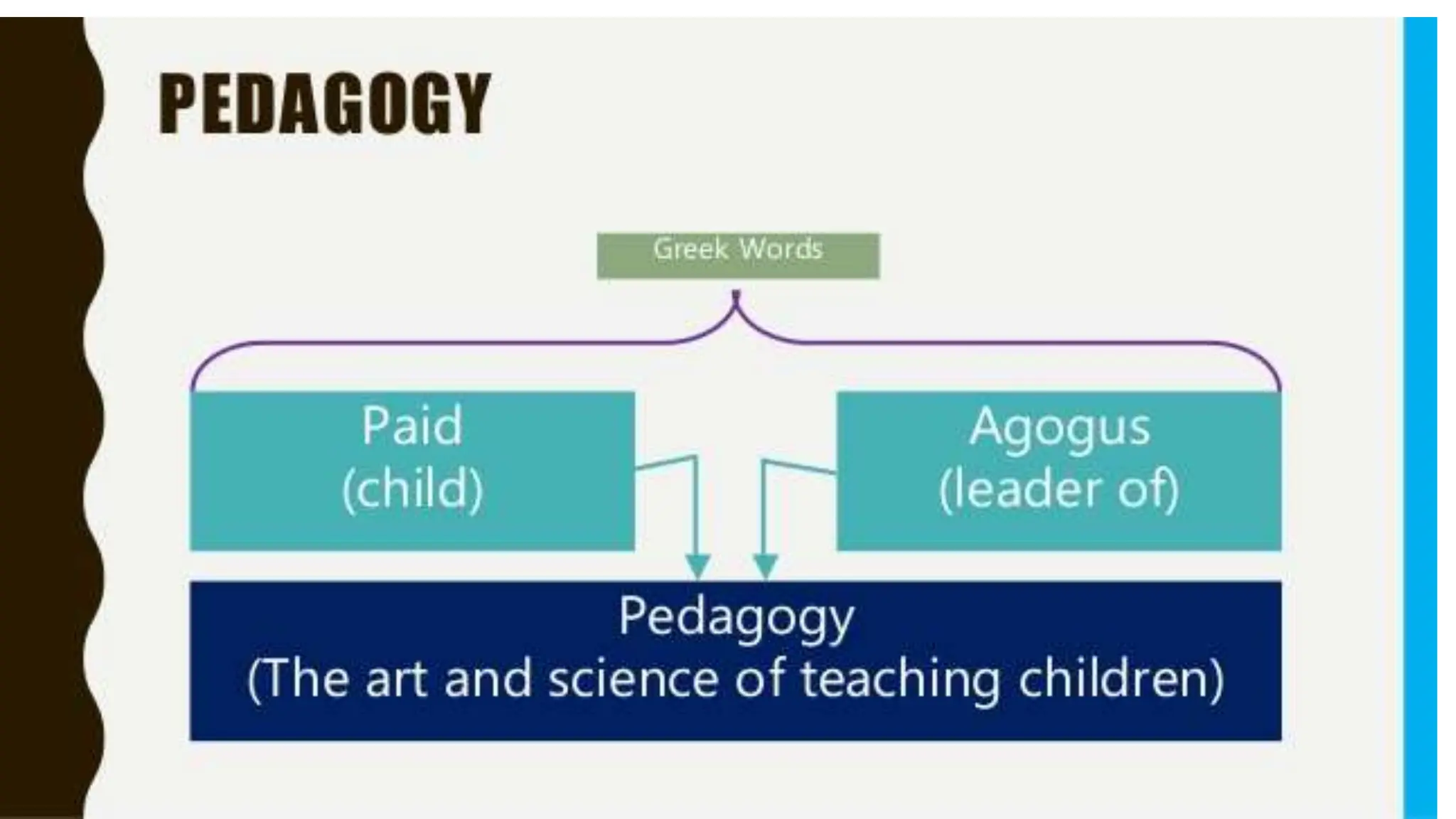 PEDAGOGY

Greek Words

Paid
(child)

Agogus
(leader of)

Pedagogy
(The art and science of teaching children)